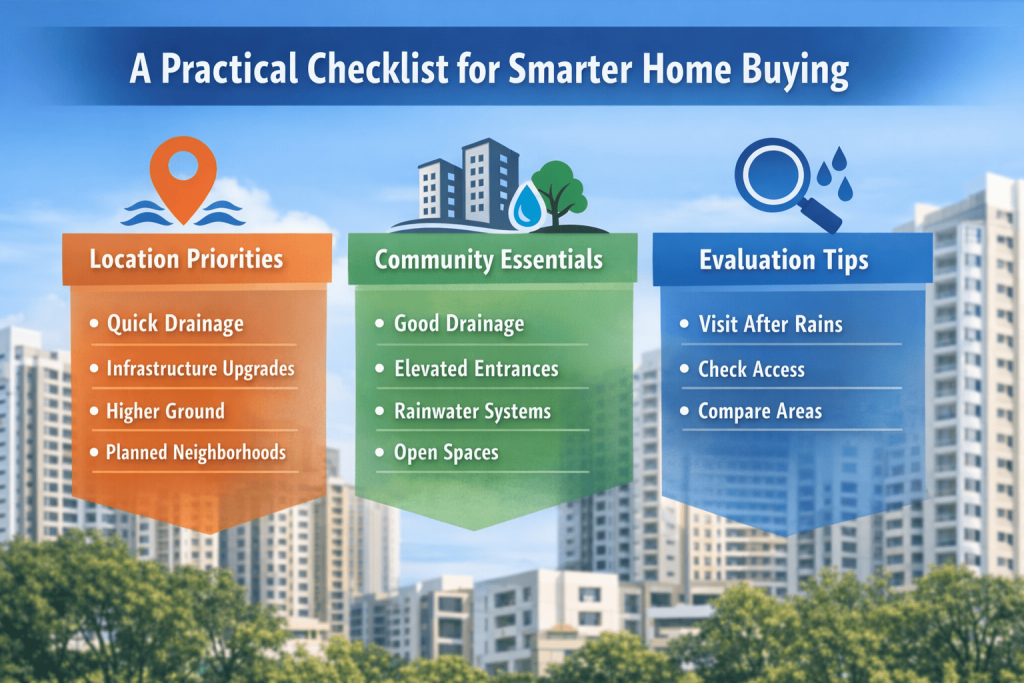 A Practical Checklist for Smarter Home Buying

Location Priorities

• Quick Drainage
• Infrastructure Upgrades
• Higher Ground
• Planned Neighborhoods

Community Essentials

• Good Drainage
• Elevated Entrances
• Rainwater Systems
• Open Spaces

Evaluation Tips

• Visit After Rains
• Check Access
• Compare Areas